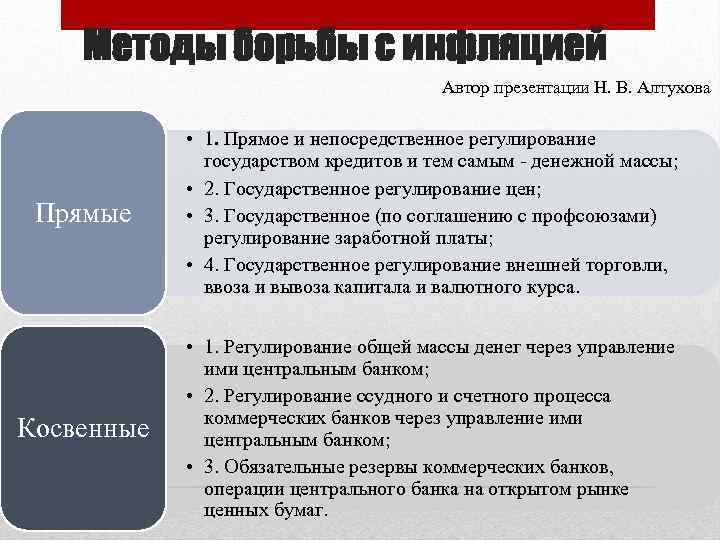 Методы борьбы с инфляцией

Автор презентации Н. В. Алтухова

Прямые

• 1. Прямое и непосредственное регулирование государством кредитов и тем самым - денежной массы;
• 2. Государственное регулирование цен;
• 3. Государственное (по соглашению с профсоюзами) регулирование заработной платы;
• 4. Государственное регулирование внешней торговли, ввоза и вывоза капитала и валютного курса.

Косвенные

• 1. Регулирование общей массы денег через управление ими центральным банком;
• 2. Регулирование ссудного и счетного процесса коммерческих банков через управление ими центральным банком;
• 3. Обязательные резервы коммерческих банков, операции центрального банка на открытом рынке ценных бумаг.